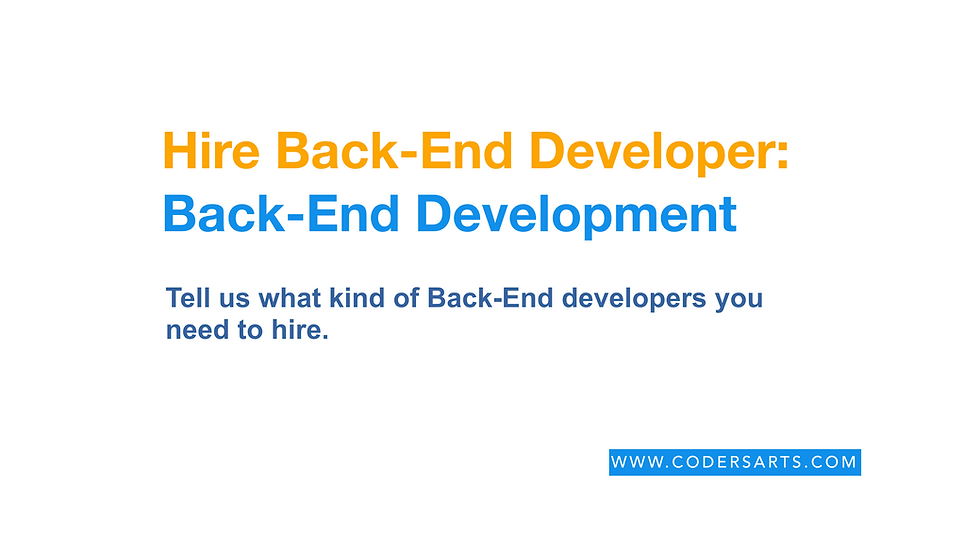 Hire Back-End Developer:
Back-End Development

Tell us what kind of Back-End developers you need to hire.

WWW.CODERSARTS.COM